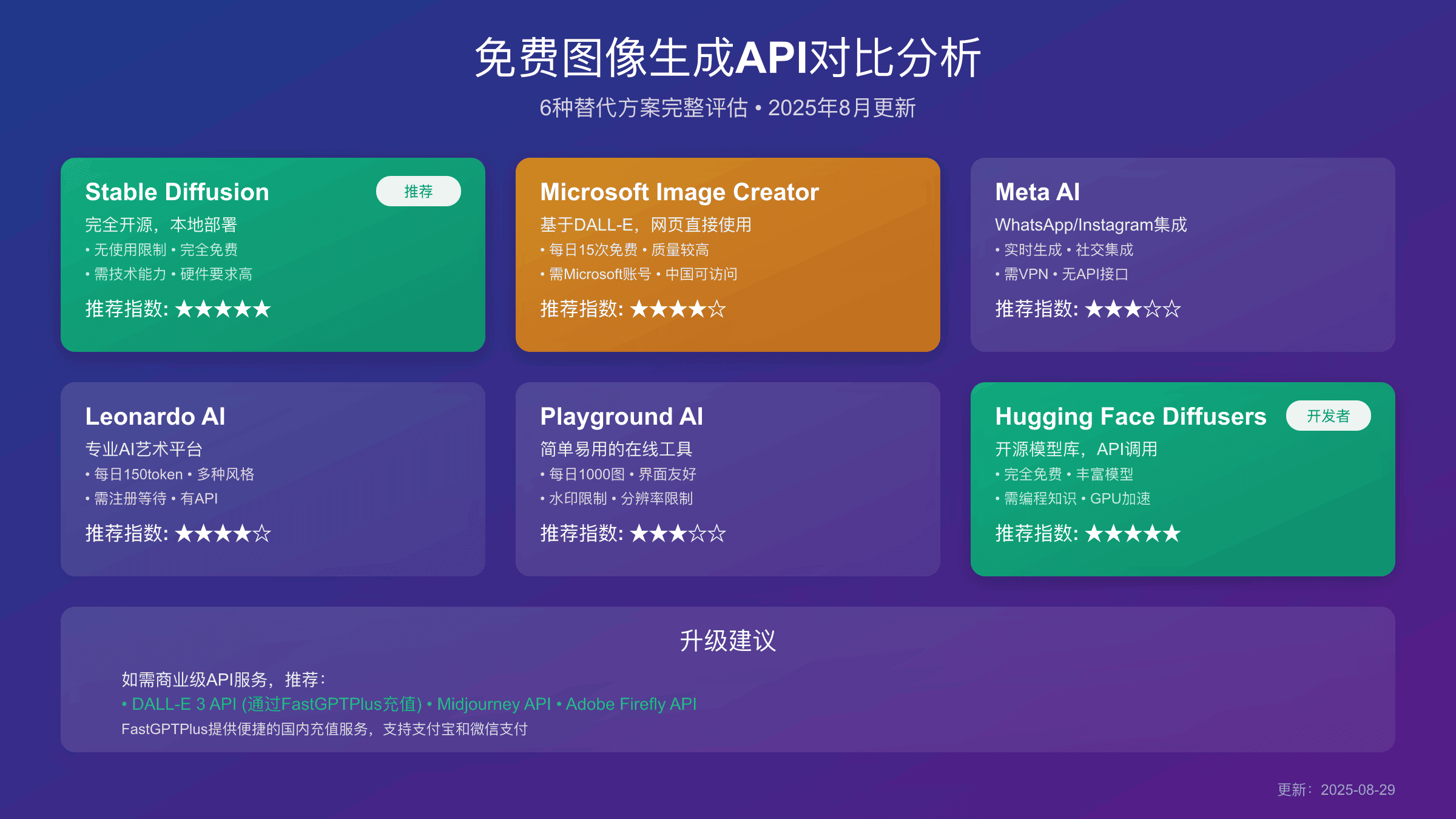 免费图像生成API对比分析

6种替代方案完整评估 • 2025年8月更新

Stable Diffusion
推荐
完全开源，本地部署
• 无使用限制 • 完全免费
• 需技术能力 • 硬件要求高
推荐指数: ★★★★★

Microsoft Image Creator
基于DALL-E，网页直接使用
• 每日15次免费 • 质量较高
• 需Microsoft账号 • 中国可访问
推荐指数: ★★★★☆

Meta AI
WhatsApp/Instagram集成
• 实时生成 • 社交集成
• 需VPN • 无API接口
推荐指数: ★★★☆☆

Leonardo AI
专业AI艺术平台
• 每日150token • 多种风格
• 需注册等待 • 有API
推荐指数: ★★★★☆

Playground AI
简单易用的在线工具
• 每日1000图 • 界面友好
• 水印限制 • 分辨率限制
推荐指数: ★★★☆☆

Hugging Face Diffusers
开发者
开源模型库，API调用
• 完全免费 • 丰富模型
• 需编程知识 • GPU加速
推荐指数: ★★★★★

升级建议

如需商业级API服务，推荐：
• DALL-E 3 API (通过FastGPTPlus充值) • Midjourney API • Adobe Firefly API
FastGPTPlus提供便捷的国内充值服务，支持支付宝和微信支付

更新：2025-08-29